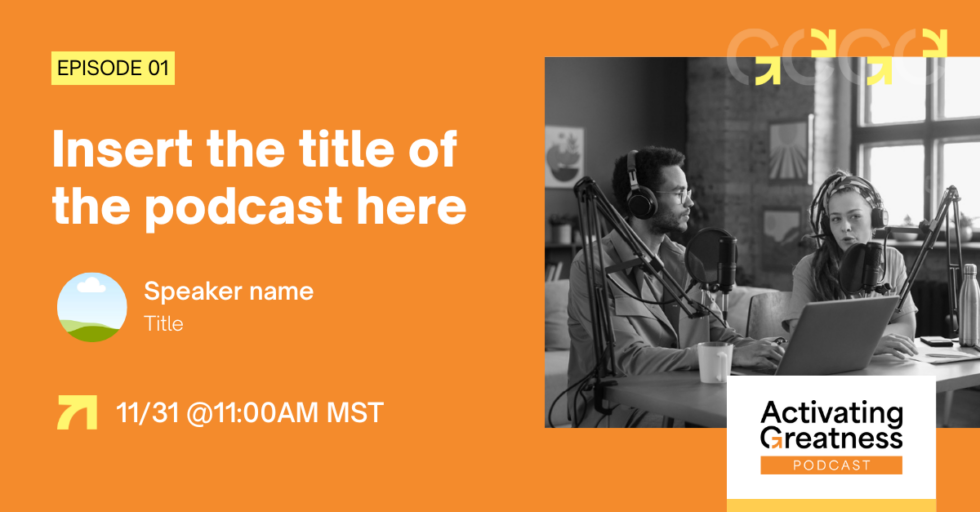 EPISODE 01

Insert the title of the podcast here

Speaker name
Title

11/31 @11:00AM MST

Activating Greatness
PODCAST